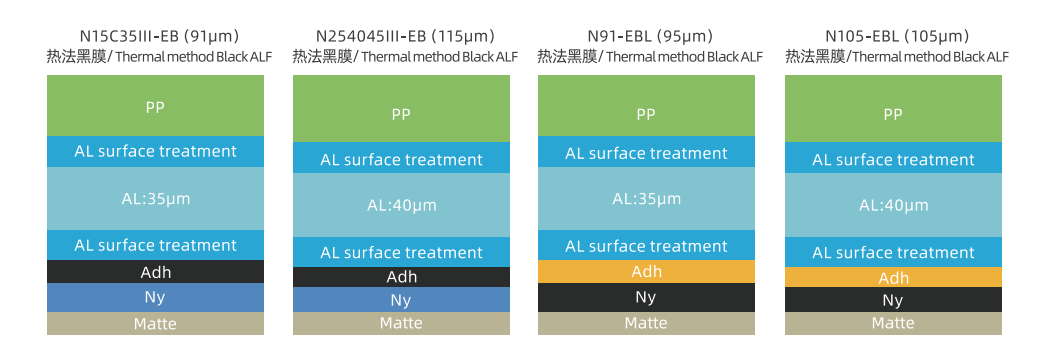 N15C35III-EB (91μm)
热法黑膜/ Thermal method Black ALF

PP
AL surface treatment
AL:35μm
AL surface treatment
Adh
Ny
Matte

N254045III-EB (115μm)
热法黑膜/ Thermal method Black ALF

PP
AL surface treatment
AL:40μm
AL surface treatment
Adh
Ny
Matte

N91-EBL (95μm)
热法黑膜/ Thermal method Black ALF

PP
AL surface treatment
AL:35μm
AL surface treatment
Adh
Ny
Matte

N105-EBL (105μm)
热法黑膜/Thermal method Black ALF

PP
AL surface treatment
AL:40μm
AL surface treatment
Adh
Ny
Matte